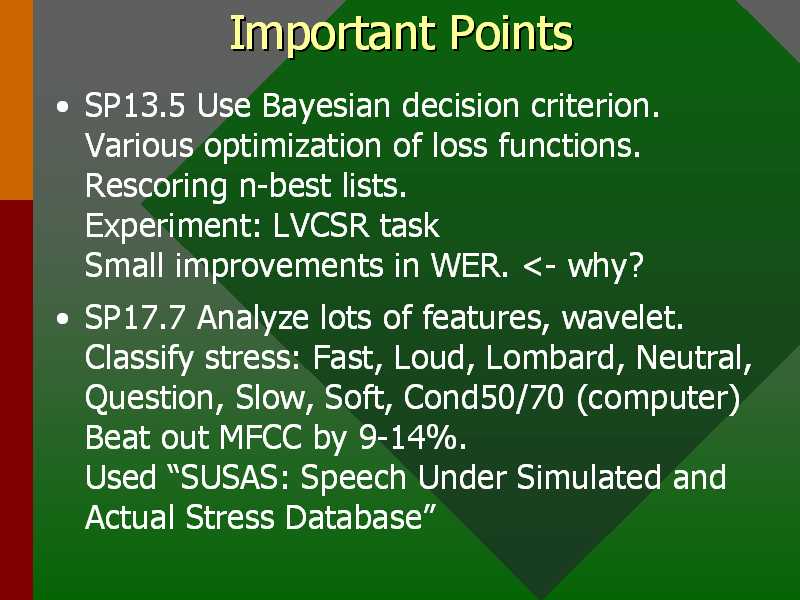 Important Points

• SP13.5 Use Bayesian decision criterion.
Various optimization of loss functions.
Rescoring n-best lists.
Experiment: LVCSR task
Small improvements in WER. <- why?

• SP17.7 Analyze lots of features, wavelet.
Classify stress: Fast, Loud, Lombard, Neutral, Question, Slow, Soft, Cond50/70 (computer)
Beat out MFCC by 9-14%.
Used “SUSAS: Speech Under Simulated and Actual Stress Database”